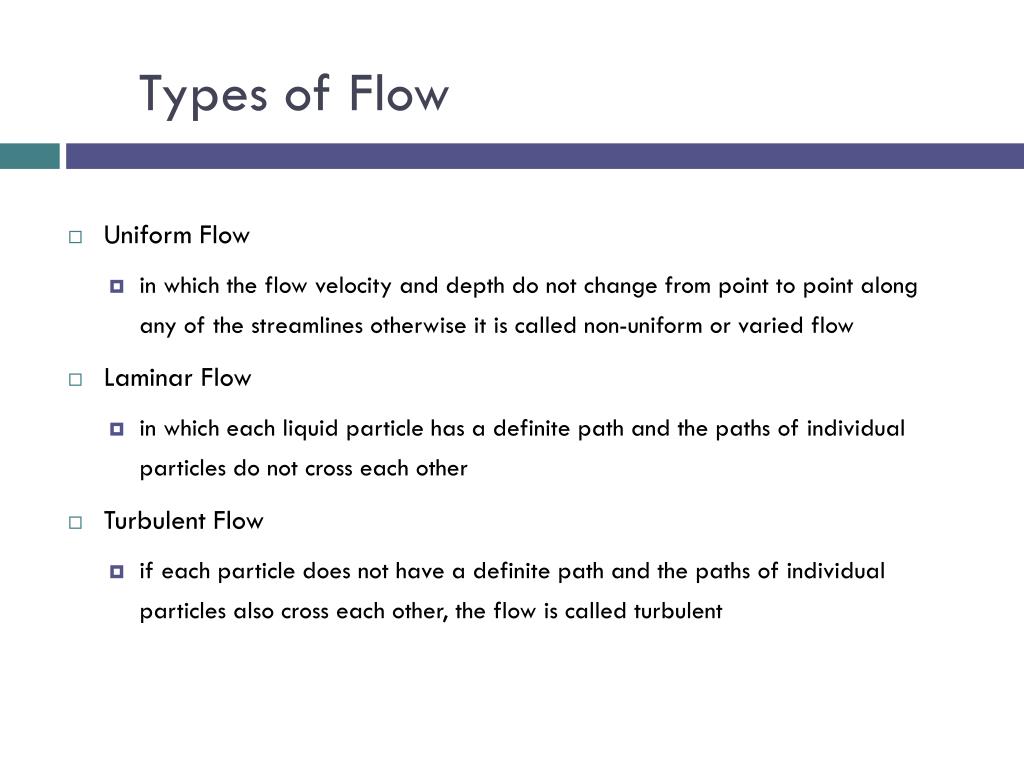 Types of Flow

Uniform Flow

in which the flow velocity and depth do not change from point to point along any of the streamlines otherwise it is called non-uniform or varied flow

Laminar Flow

in which each liquid particle has a definite path and the paths of individual particles do not cross each other

Turbulent Flow

if each particle does not have a definite path and the paths of individual particles also cross each other, the flow is called turbulent